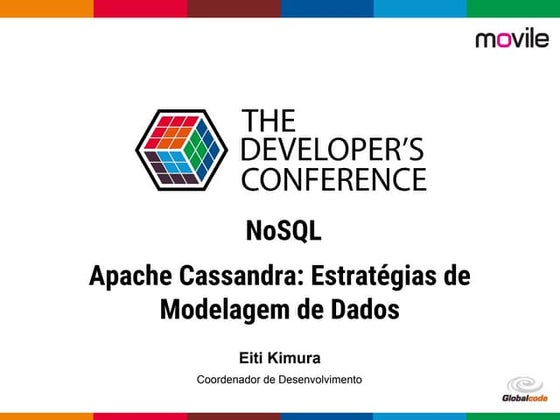 movile

THE DEVELOPER'S CONFERENCE

NoSQL

Apache Cassandra: Estratégias de Modelagem de Dados

Eiti Kimura

Coordenador de Desenvolvimento

Globalcode